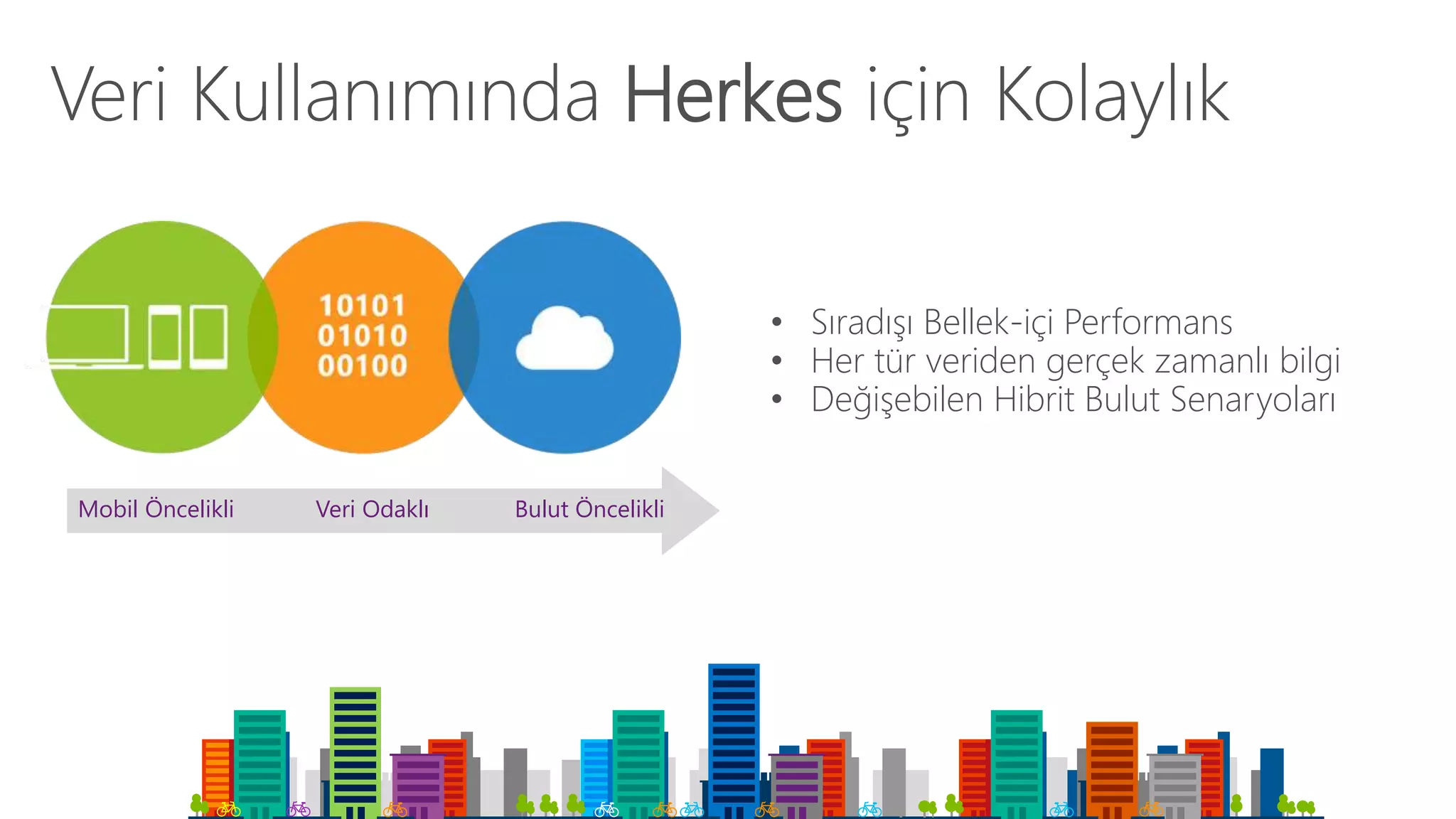 Veri Kullanımında Herkes için Kolaylık

10101
01010
00100

Mobil Öncelikli    Veri Odaklı    Bulut Öncelikli

• Sıradışı Bellek-içi Performans
• Her tür veriden gerçek zamanlı bilgi
• Değişebilen Hibrit Bulut Senaryoları